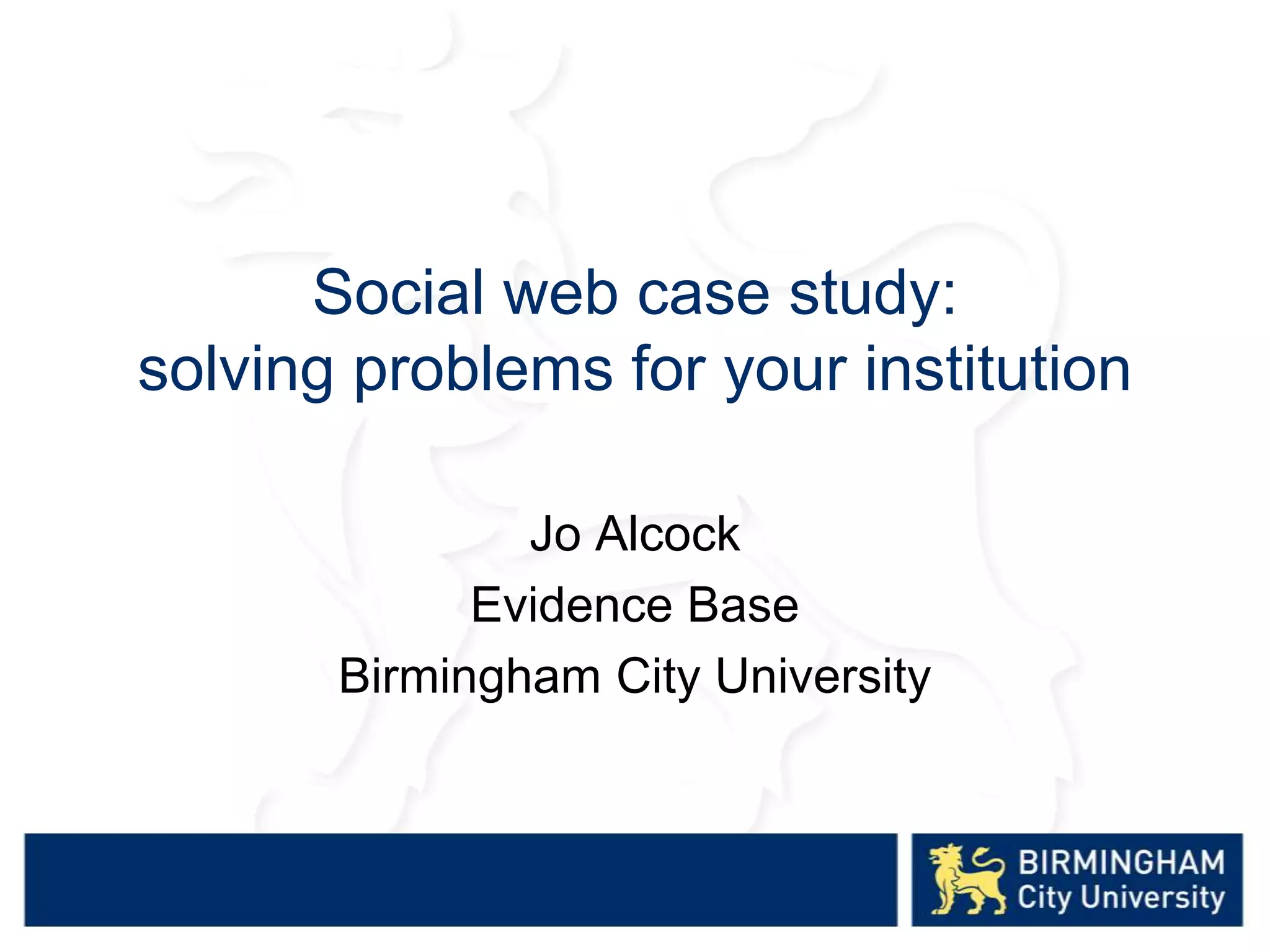 Social web case study:
solving problems for your institution

Jo Alcock
Evidence Base
Birmingham City University

BIRMINGHAM
City University